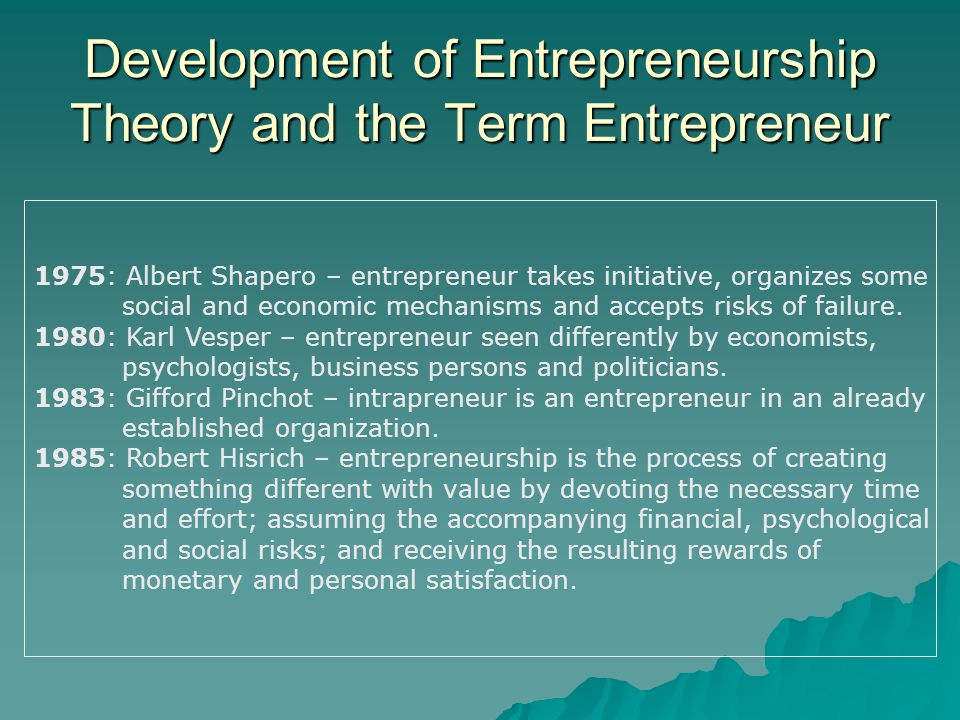 Development of Entrepreneurship Theory and the Term Entrepreneur

1975: Albert Shapero – entrepreneur takes initiative, organizes some social and economic mechanisms and accepts risks of failure.
1980: Karl Vesper – entrepreneur seen differently by economists, psychologists, business persons and politicians.
1983: Gifford Pinchot – intrapreneur is an entrepreneur in an already established organization.
1985: Robert Hisrich – entrepreneurship is the process of creating something different with value by devoting the necessary time and effort; assuming the accompanying financial, psychological and social risks; and receiving the resulting rewards of monetary and personal satisfaction.